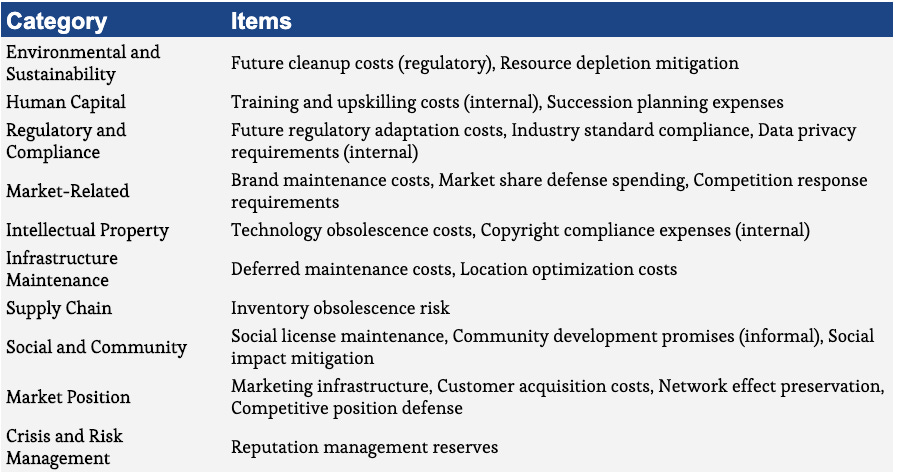 | Category | Items |
|---|---|
| Environmental and Sustainability | Future cleanup costs (regulatory), Resource depletion mitigation |
| Human Capital | Training and upskilling costs (internal), Succession planning expenses |
| Regulatory and Compliance | Future regulatory adaptation costs, Industry standard compliance, Data privacy requirements (internal) |
| Market-Related | Brand maintenance costs, Market share defense spending, Competition response requirements |
| Intellectual Property | Technology obsolescence costs, Copyright compliance expenses (internal) |
| Infrastructure Maintenance | Deferred maintenance costs, Location optimization costs |
| Supply Chain | Inventory obsolescence risk |
| Social and Community | Social license maintenance, Community development promises (informal), Social impact mitigation |
| Market Position | Marketing infrastructure, Customer acquisition costs, Network effect preservation, Competitive position defense |
| Crisis and Risk Management | Reputation management reserves |